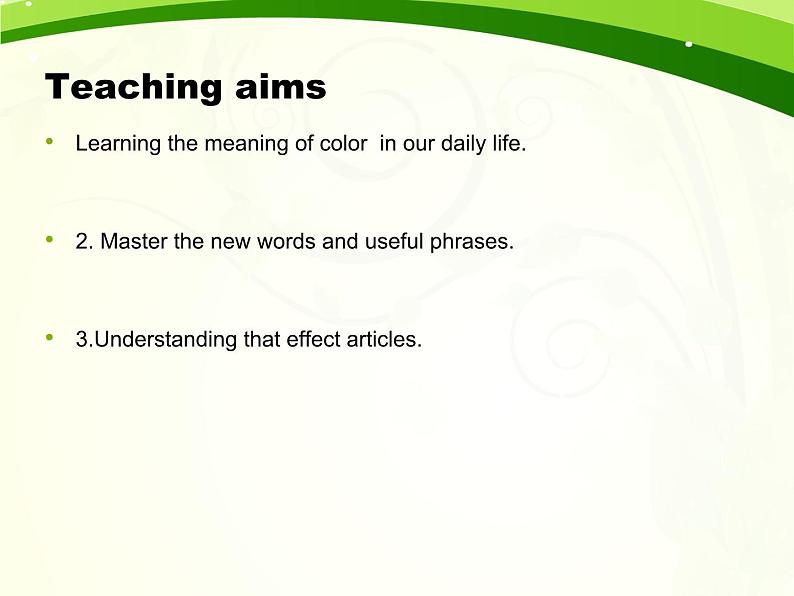 Teaching aims

• Learning the meaning of color  in our daily life.

• 2. Master the new words and useful phrases.

• 3.Understanding that effect articles.